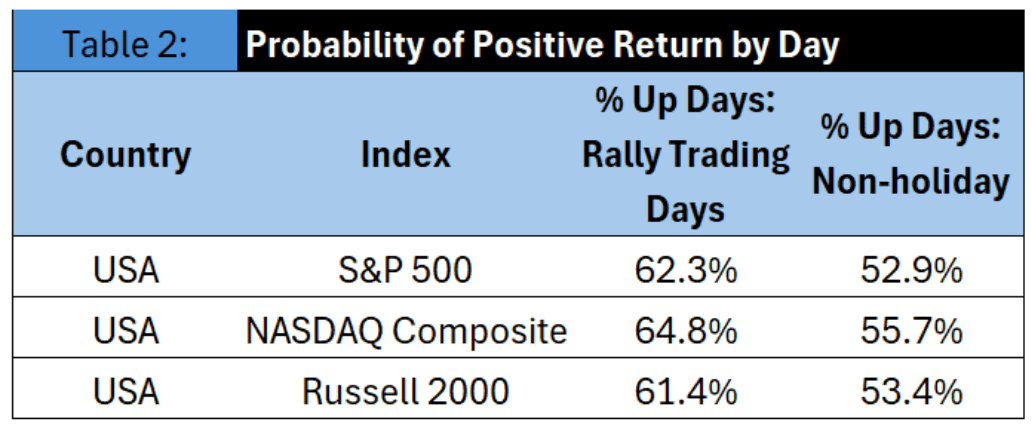 Table 2: Probability of Positive Return by Day

| Country | Index | % Up Days: Rally Trading Days | % Up Days: Non-holiday |
|---|---|---|---|
| USA | S&P 500 | 62.3% | 52.9% |
| USA | NASDAQ Composite | 64.8% | 55.7% |
| USA | Russell 2000 | 61.4% | 53.4% |